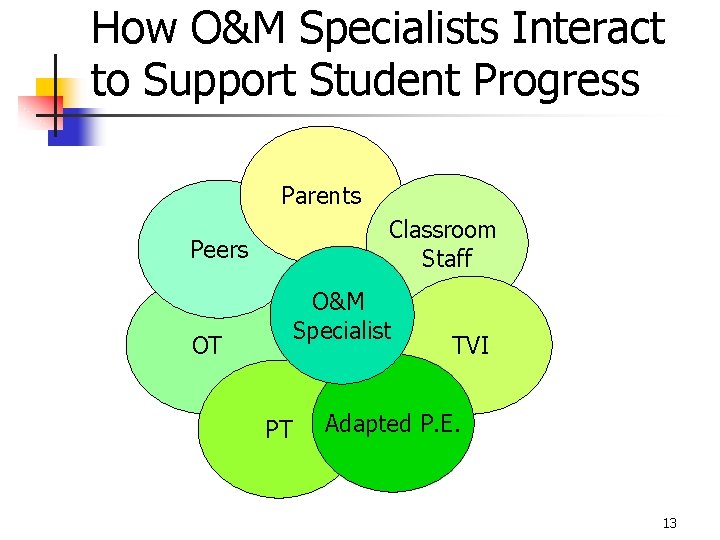 How O&M Specialists Interact to Support Student Progress

Parents

Peers

Classroom Staff

O&M Specialist

OT

TVI

PT

Adapted P.E.

13